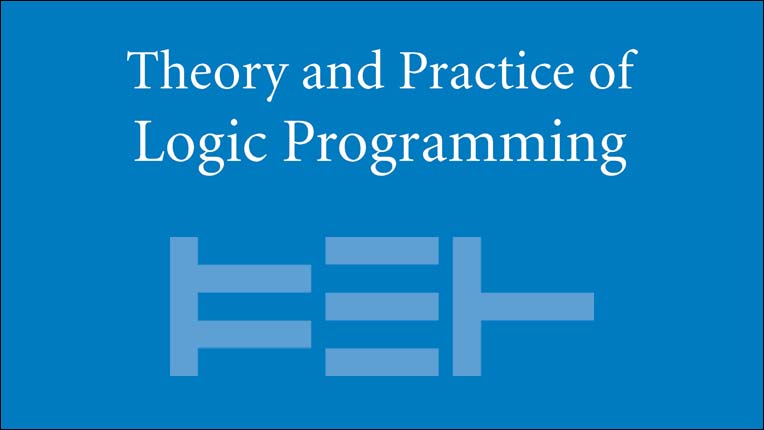 Theory and Practice of Logic Programming